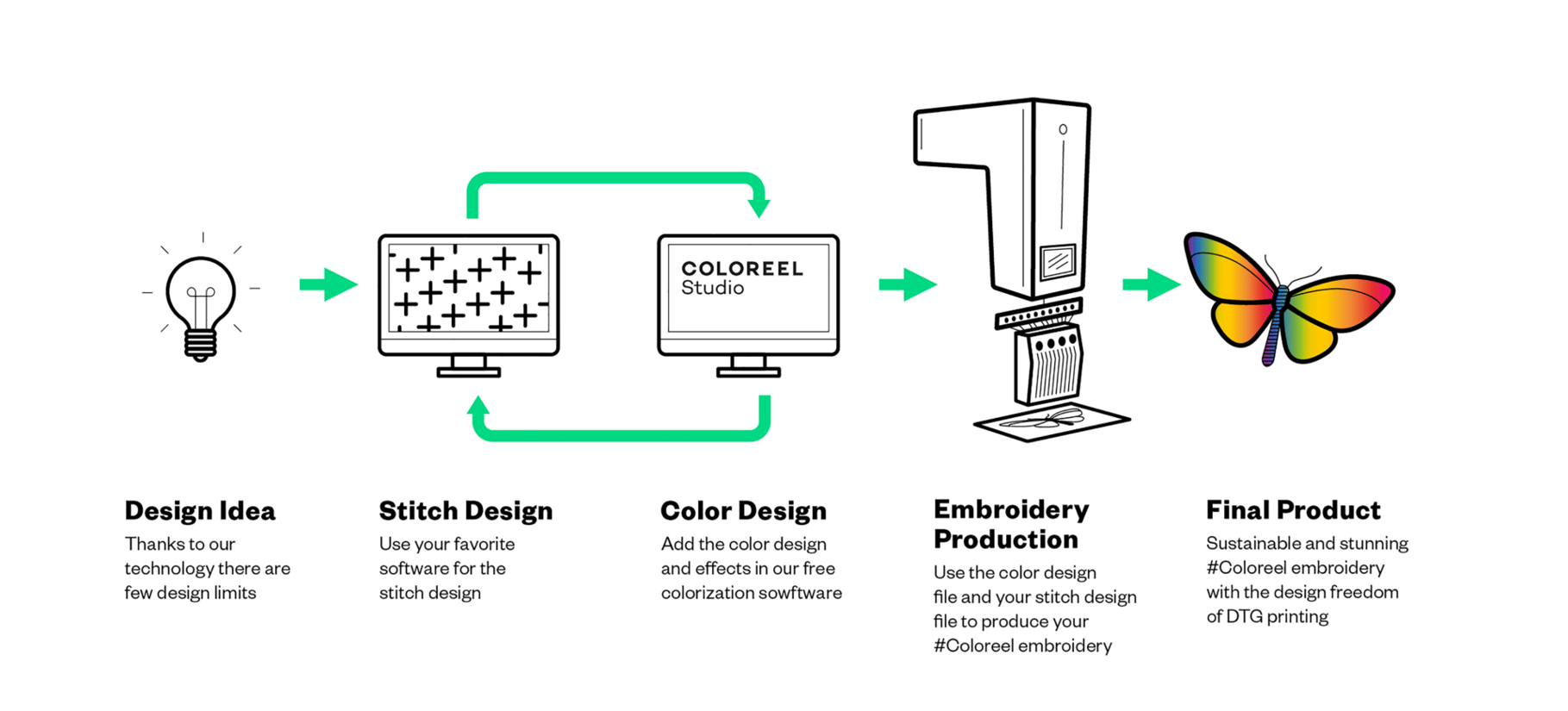 COLOREEL
Studio

Design Idea
Thanks to our technology there are few design limits

Stitch Design
Use your favorite software for the stitch design

Color Design
Add the color design and effects in our free colorization sowftware

Embroidery Production
Use the color design file and your stitch design file to produce your #Coloreel embroidery

Final Product
Sustainable and stunning #Coloreel embroidery with the design freedom of DTG printing